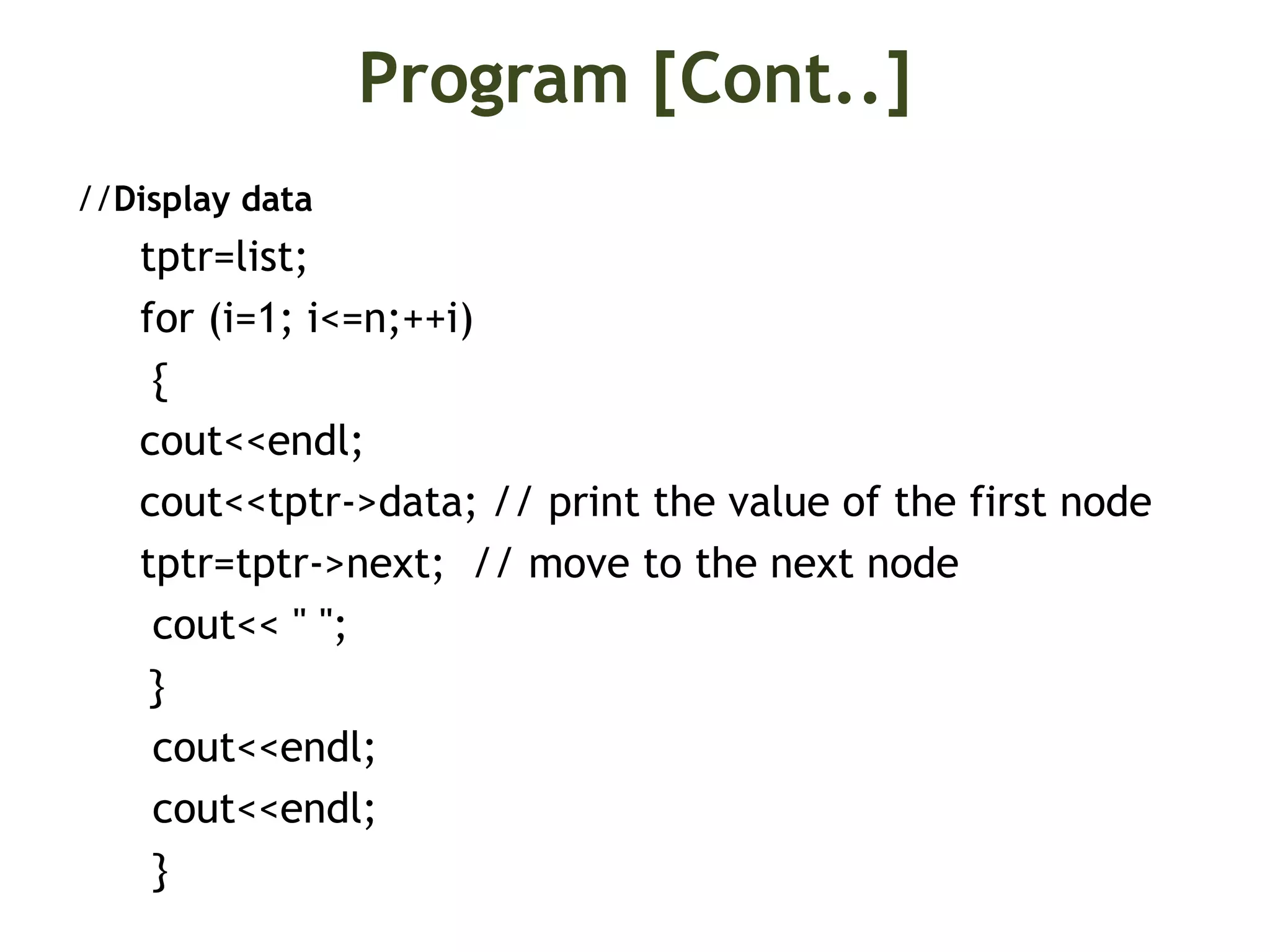 Program [Cont..]

//Display data

tptr=list;

for (i=1; i<=n;++i)

{

cout<<endl;

cout<<tptr->data; // print the value of the first node

tptr=tptr->next; // move to the next node

cout<< " ";

}

cout<<endl;

cout<<endl;

}